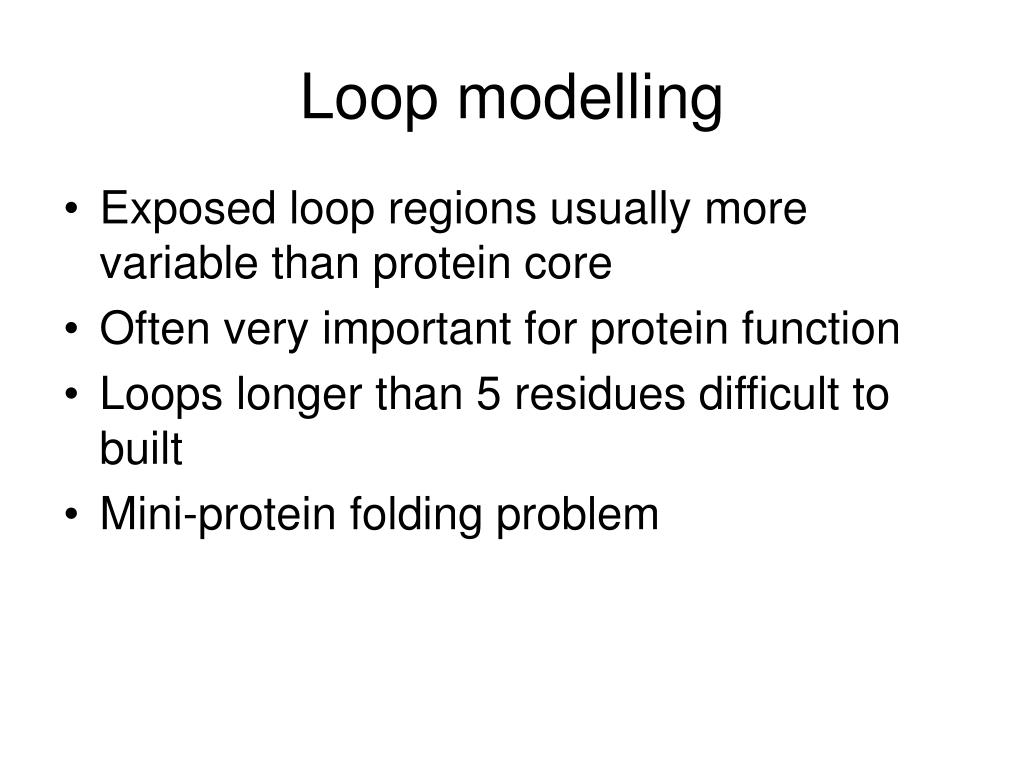 Loop modelling

• Exposed loop regions usually more variable than protein core
• Often very important for protein function
• Loops longer than 5 residues difficult to built
• Mini-protein folding problem